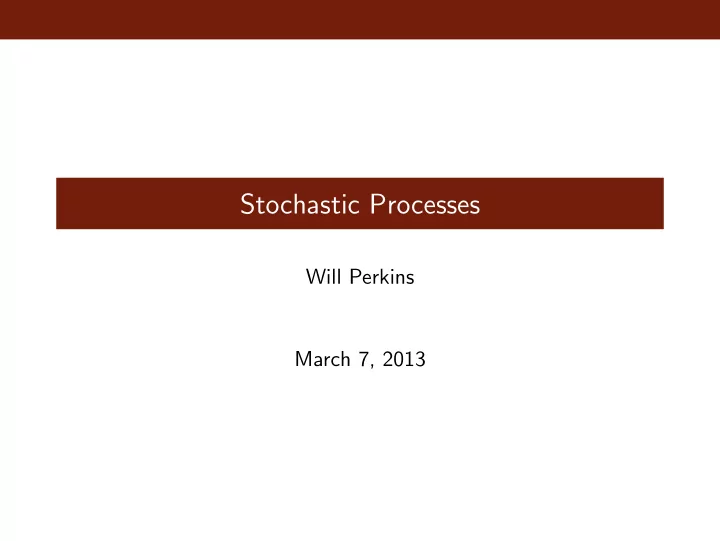 Stochastic Processes

Will Perkins

March 7, 2013